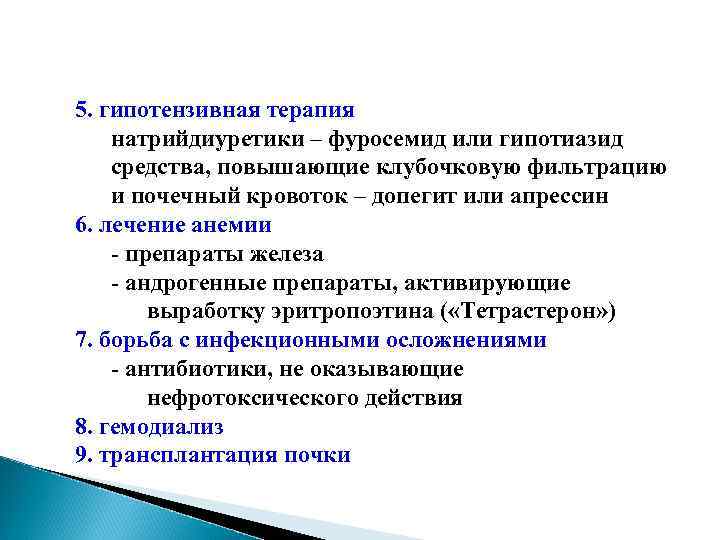 5. гипотензивная терапия

натрийдиуретики – фуросемид или гипотиазид
средства, повышающие клубочковую фильтрацию и почечный кровоток – допегит или апрессин

6. лечение анемии

- препараты железа
- андрогенные препараты, активирующие выработку эритропоэтина («Тетрастерон»)

7. борьба с инфекционными осложнениями

- антибиотики, не оказывающие нефротоксического действия

8. гемодиализ

9. трансплантация почки